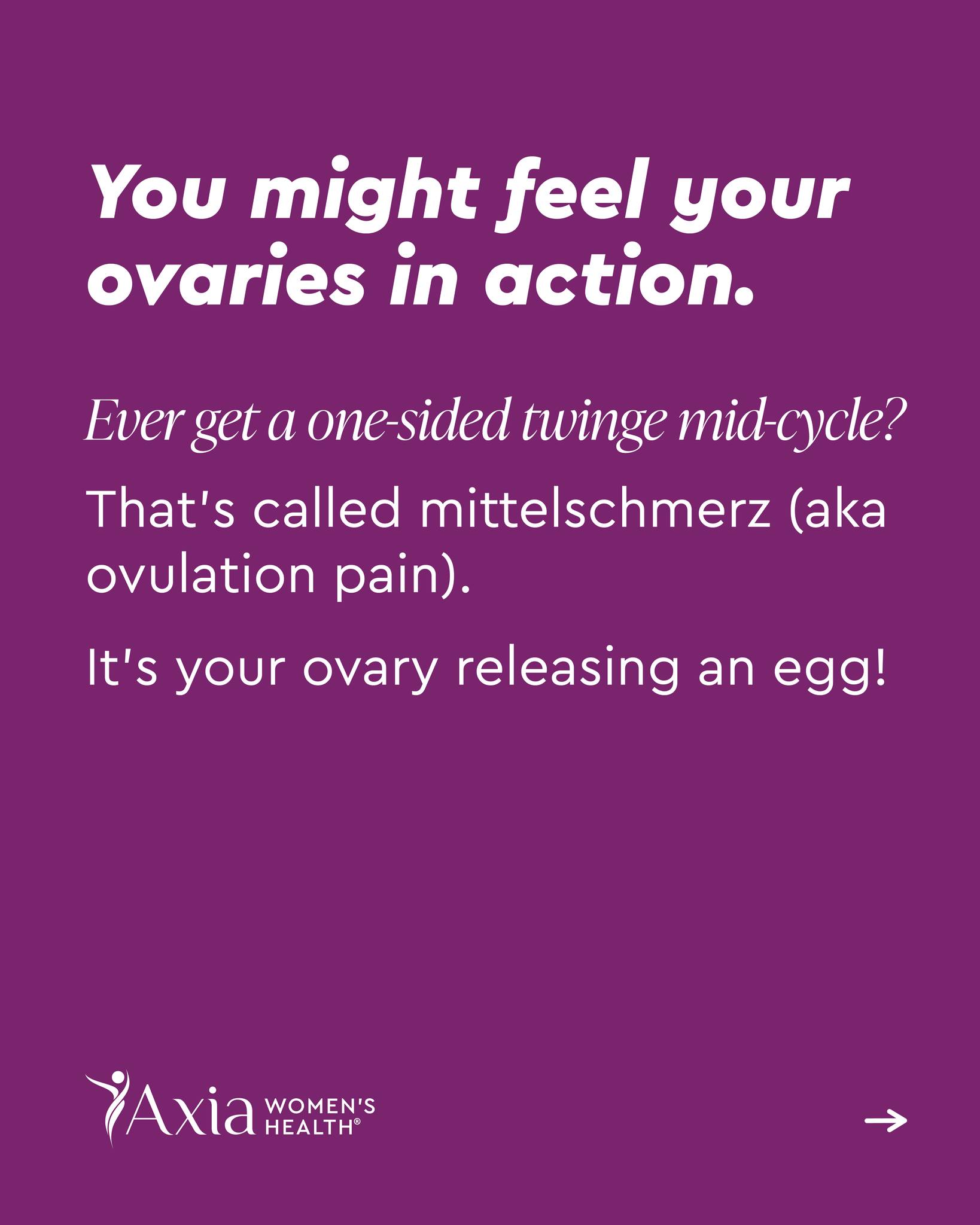 You might feel your ovaries in action.

Ever get a one-sided twinge mid-cycle?

That's called mittelschmerz (aka ovulation pain).

It's your ovary releasing an egg!

Axia WOMEN'S HEALTH®

→